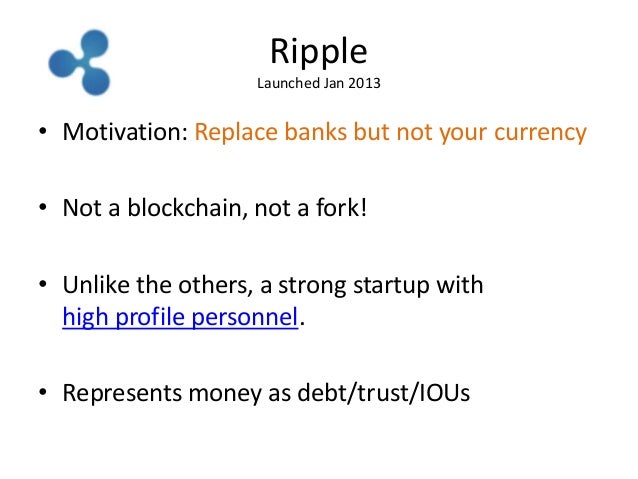 Ripple
Launched Jan 2013

• Motivation: Replace banks but not your currency

• Not a blockchain, not a fork!

• Unlike the others, a strong startup with high profile personnel.

• Represents money as debt/trust/IOUs